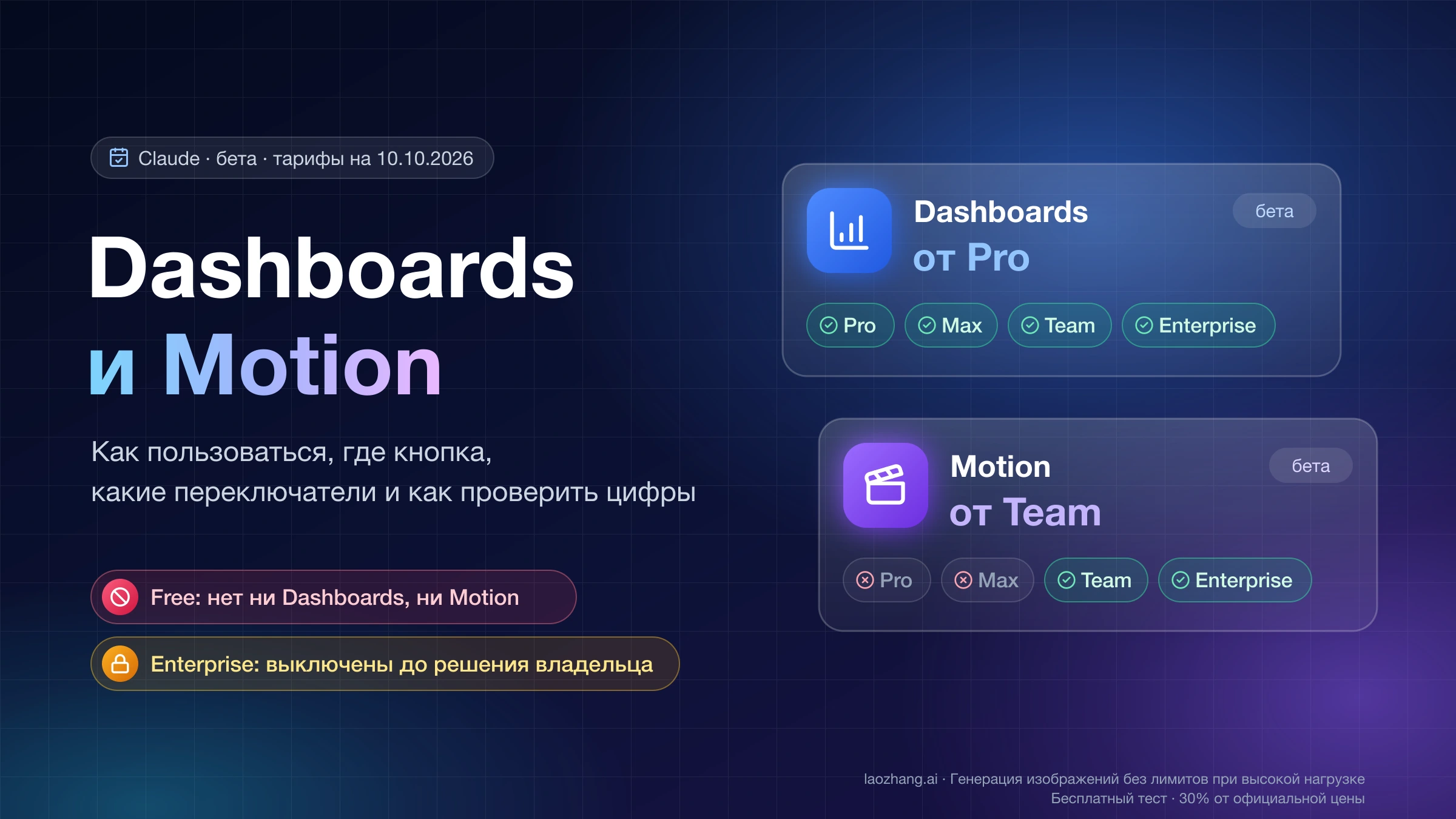 Claude · бета · тарифы на 10.10.2026

Dashboards
и Motion

Как пользоваться, где кнопка, какие переключатели и как проверить цифры

Free: нет ни Dashboards, ни Motion

Enterprise: выключены до решения владельца

Dashboards
от Pro
бета

Pro Max Team Enterprise

Motion
от Team
бета

Pro Max Team Enterprise

laozhang.ai · Генерация изображений без лимитов при высокой нагрузке
Бесплатный тест · 30% от официальной цены